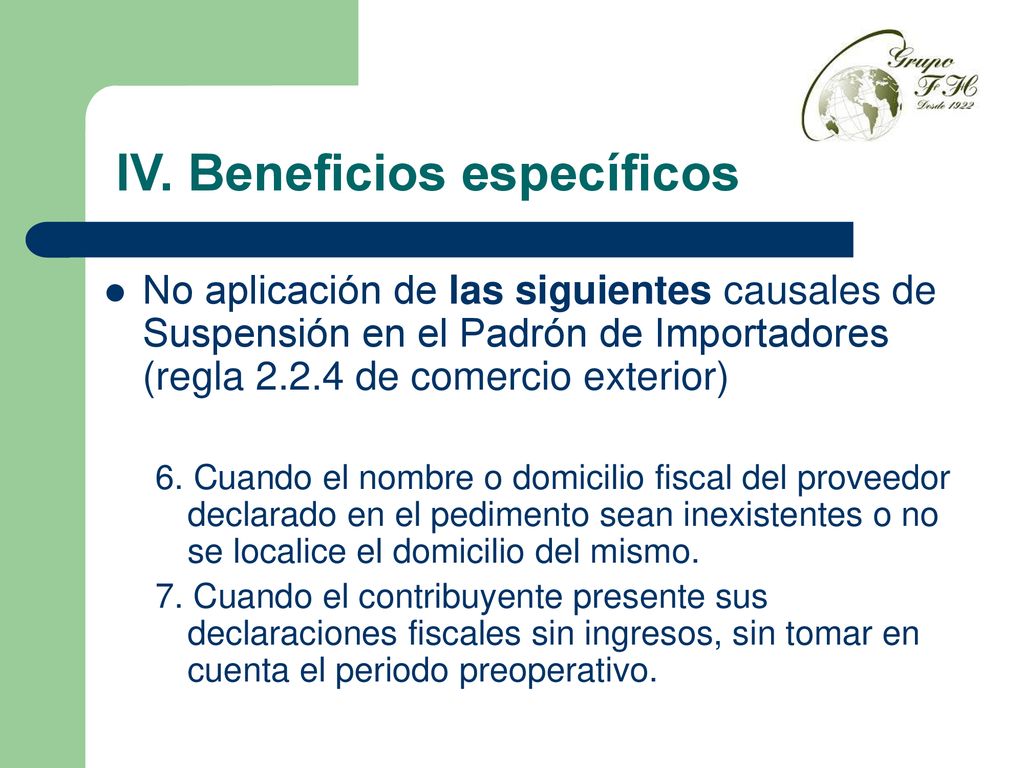 Grupo FH Desde 1922

IV. Beneficios específicos

No aplicación de las siguientes causales de Suspensión en el Padrón de Importadores (regla 2.2.4 de comercio exterior)

6. Cuando el nombre o domicilio fiscal del proveedor declarado en el pedimento sean inexistentes o no se localice el domicilio del mismo.

7. Cuando el contribuyente presente sus declaraciones fiscales sin ingresos, sin tomar en cuenta el periodo preoperativo.